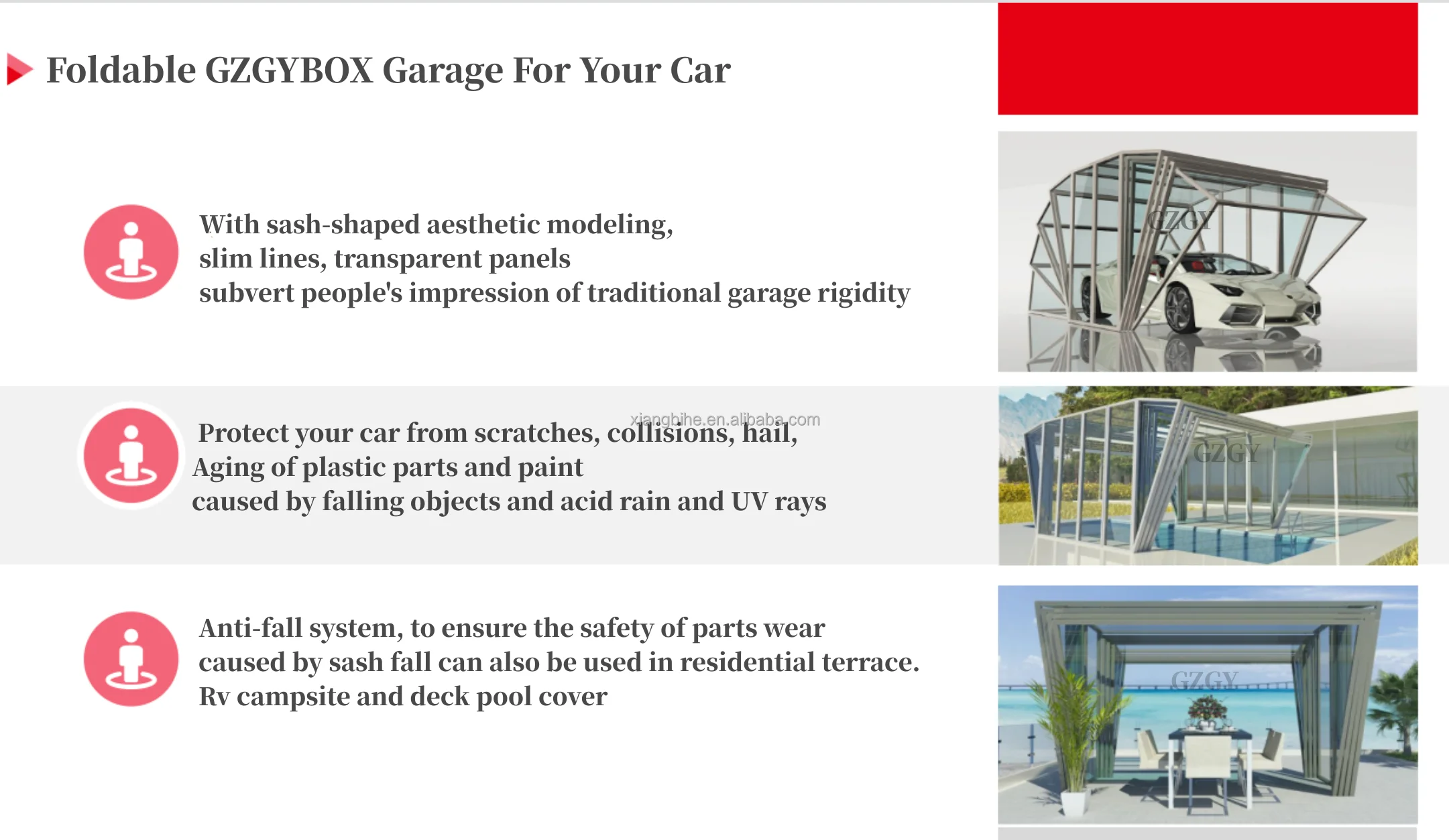 Foldable GZGYBOX Garage For Your Car

With sash-shaped aesthetic modeling, slim lines, transparent panels subvert people's impression of traditional garage rigidity

GZGY

xiangbihe.en.alibaba.com

Protect your car from scratches, collisions, hail, Aging of plastic parts and paint caused by falling objects and acid rain and UV rays

GZGY

Anti-fall system, to ensure the safety of parts wear caused by sash fall can also be used in residential terrace. Rv campsite and deck pool cover

GZGY